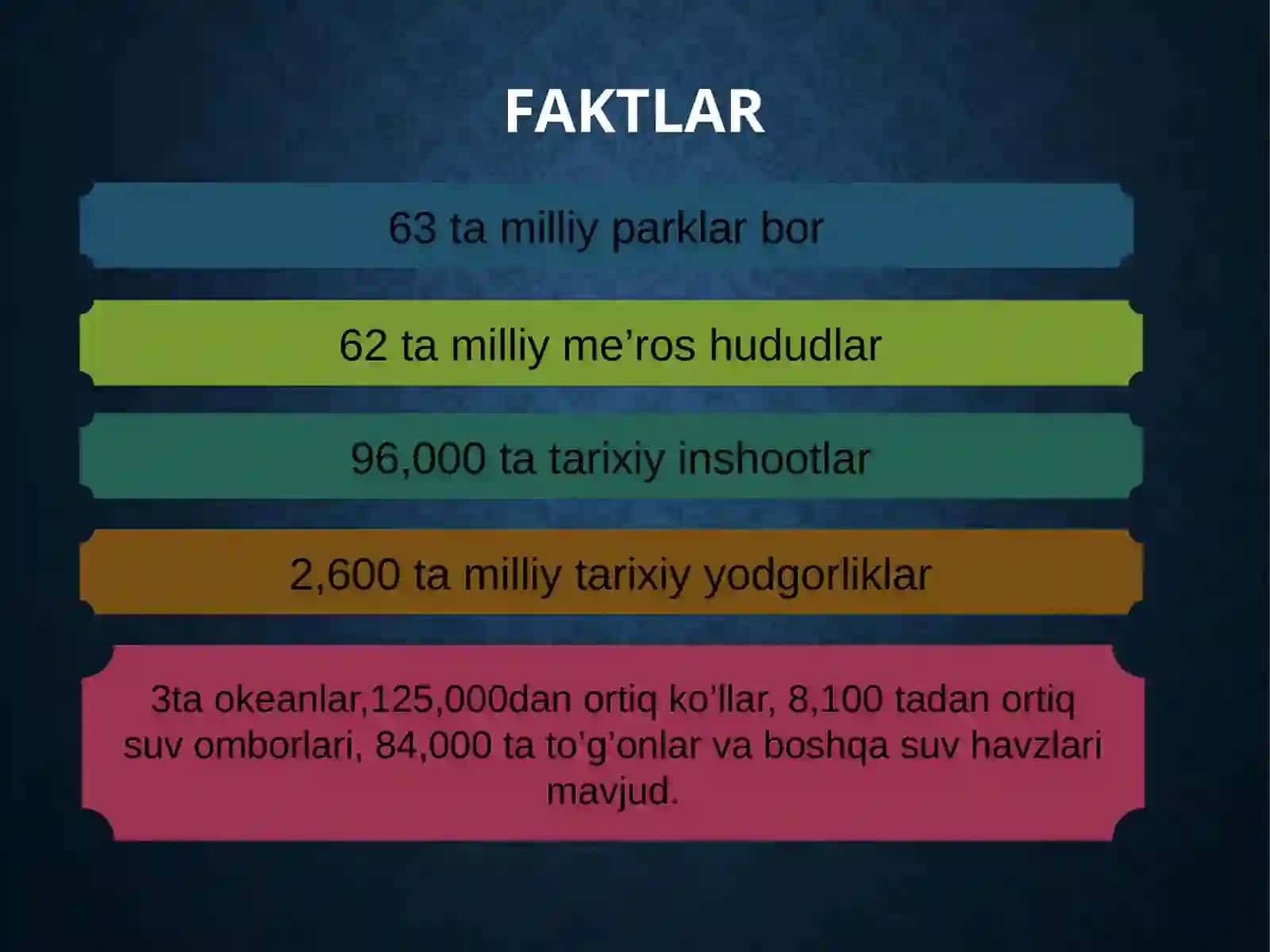 FAKTLAR

63 ta milliy parklar bor

62 ta milliy me’ros hududlar

96,000 ta tarixiy inshootlar

2,600 ta milliy tarixiy yodgorliklar

3ta okeanlar,125,000dan ortiq ko’llar, 8,100 tadan ortiq suv omborlari, 84,000 ta to’g’onlar va boshqa suv havzlari mavjud.